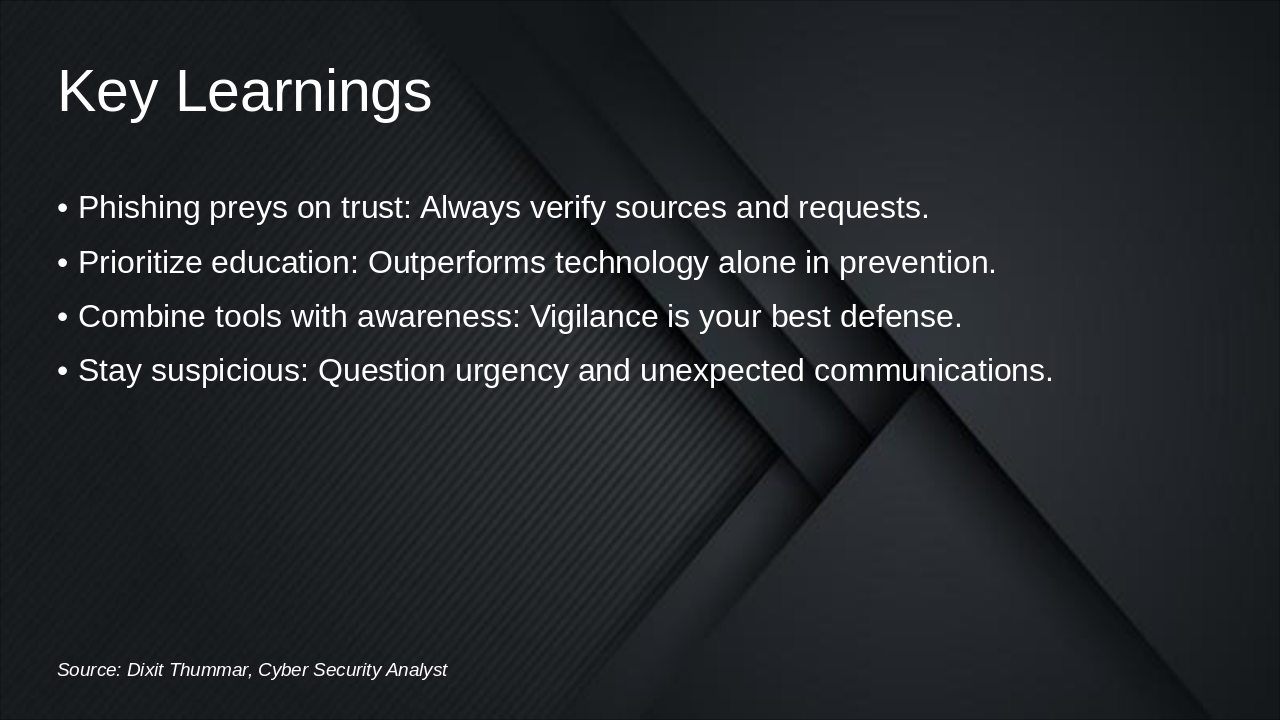 Key Learnings

• Phishing preys on trust: Always verify sources and requests.

• Prioritize education: Outperforms technology alone in prevention.

• Combine tools with awareness: Vigilance is your best defense.

• Stay suspicious: Question urgency and unexpected communications.

Source: Dixit Thummar, Cyber Security Analyst